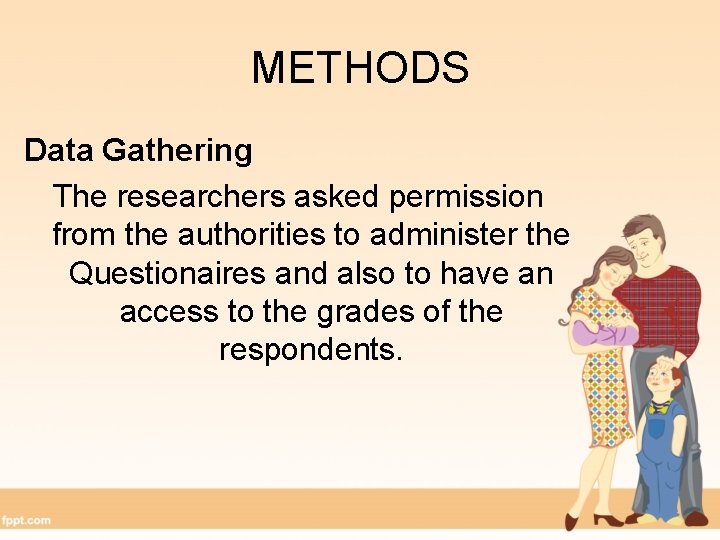 METHODS

Data Gathering

The researchers asked permission from the authorities to administer the Questionaires and also to have an access to the grades of the respondents.

fppt.com